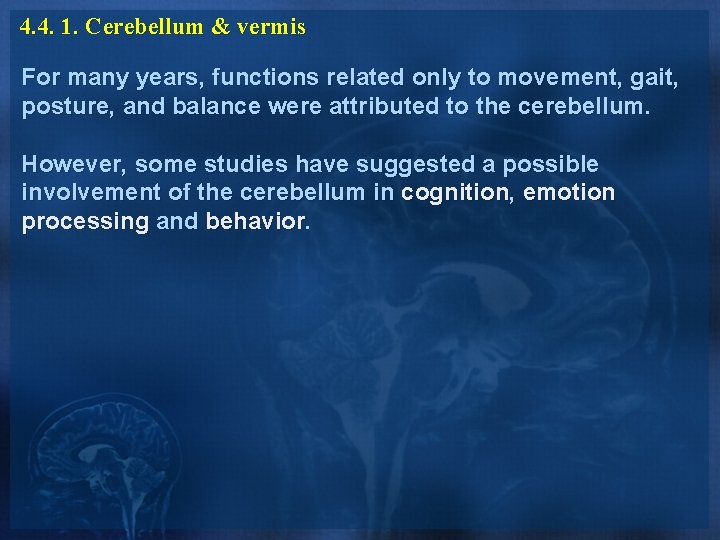 4.4. 1. Cerebellum & vermis

For many years, functions related only to movement, gait, posture, and balance were attributed to the cerebellum.

However, some studies have suggested a possible involvement of the cerebellum in cognition, emotion processing and behavior.